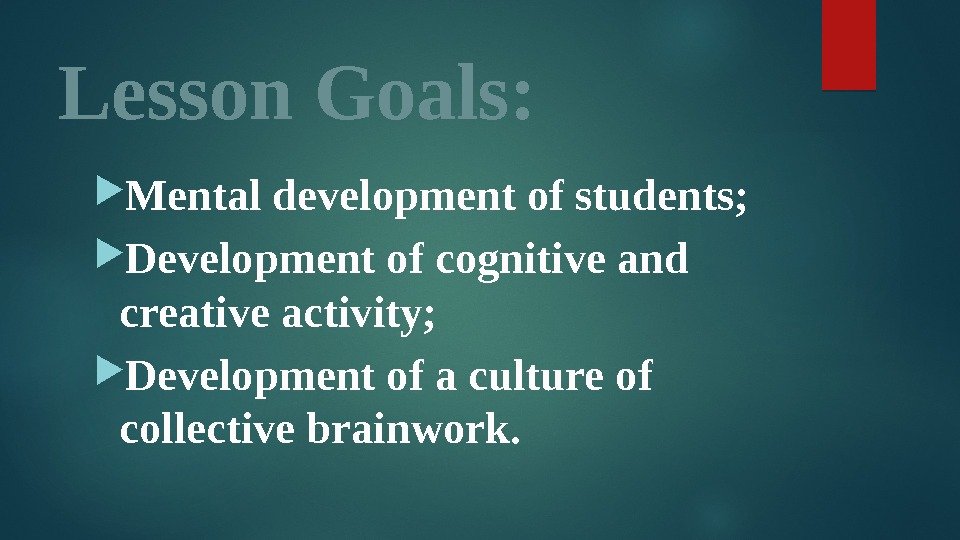 Lesson Goals:

Mental development of students;

Development of cognitive and creative activity;

Development of a culture of collective brainwork.